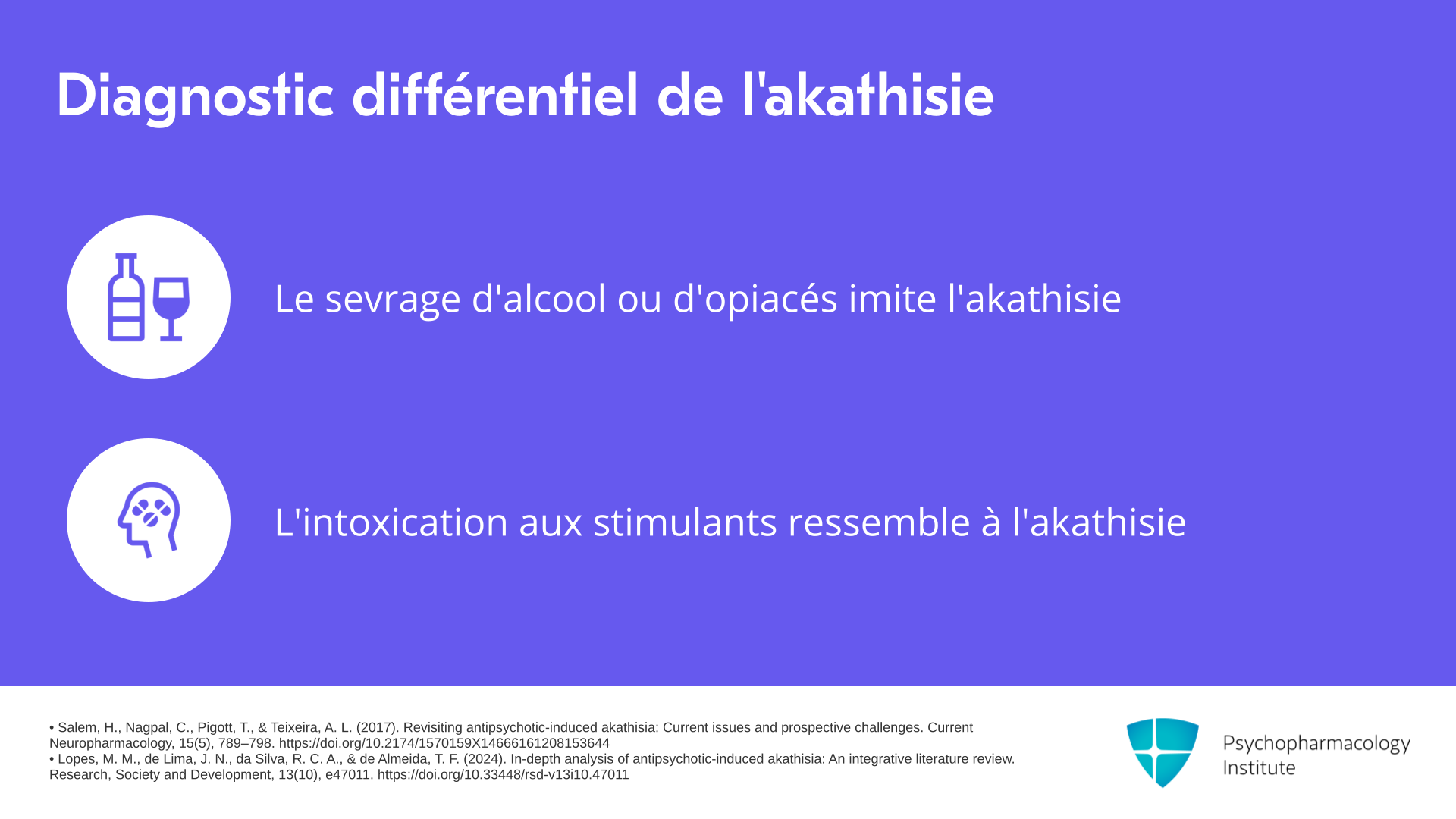 Diagnostic différentiel de l'akathisie

Le sevrage d'alcool ou d'opiacés imite l'akathisie

L'intoxication aux stimulants ressemble à l'akathisie

• Salem, H., Nagpal, C., Pigott, T., & Teixeira, A. L. (2017). Revisiting antipsychotic-induced akathisia: Current issues and prospective challenges. Current Neuropharmacology, 15(5), 789–798. https://doi.org/10.2174/1570159X14666161208153644
• Lopes, M. M., de Lima, J. N., da Silva, R. C. A., & de Almeida, T. F. (2024). In-depth analysis of antipsychotic-induced akathisia: An integrative literature review. Research, Society and Development, 13(10), e47011. https://doi.org/10.33448/rsd-v13i10.47011

Psychopharmacology Institute